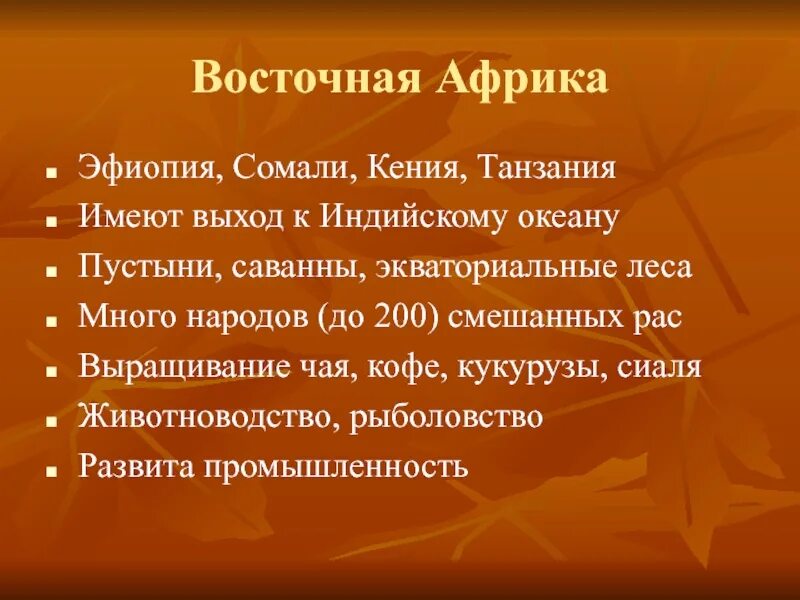 Восточная Африка

- Эфиопия, Сомали, Кения, Танзания
- Имеют выход к Индийскому океану
- Пустыни, саванны, экваториальные леса
- Много народов (до 200) смешанных рас
- Выращивание чая, кофе, кукурузы, сиаля
- Животноводство, рыболовство
- Развита промышленность